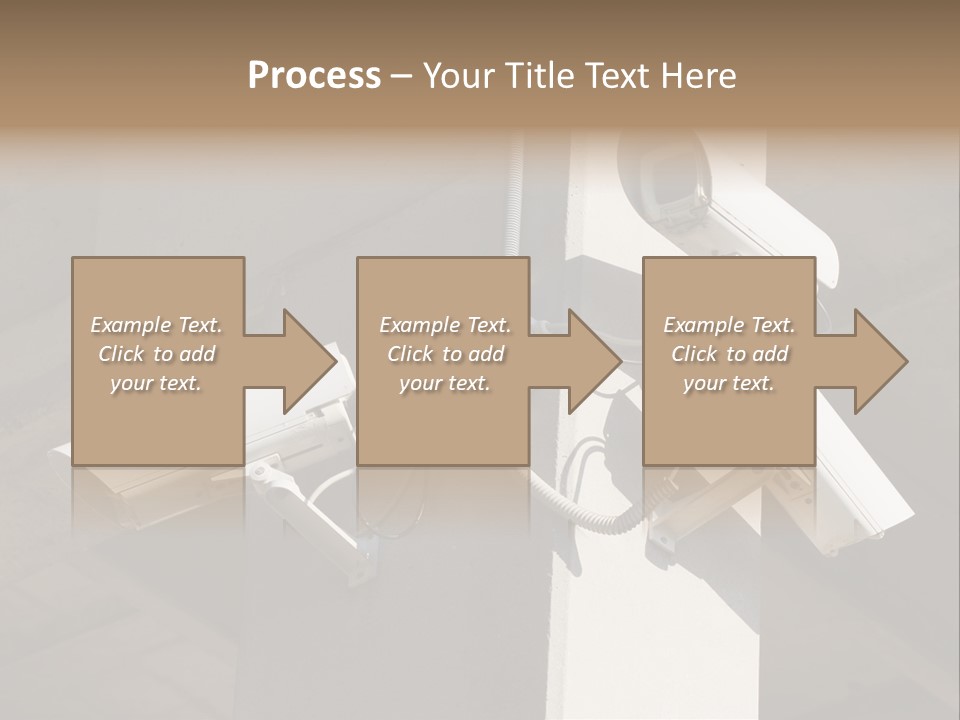 Process – Your Title Text Here

Example Text. Click to add your text.

Example Text. Click to add your text.

Example Text. Click to add your text.